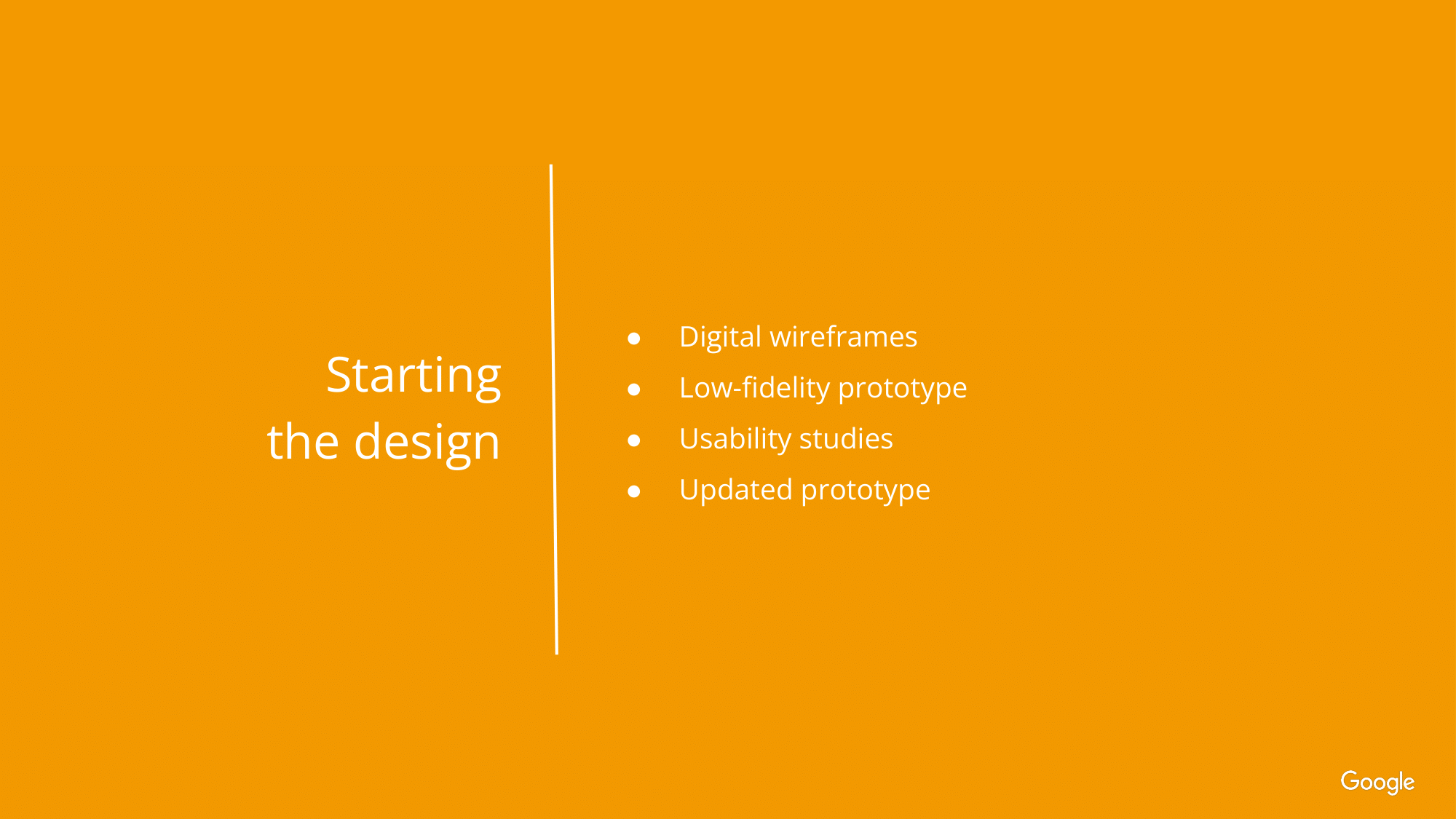 Starting the design

- Digital wireframes
- Low-fidelity prototype
- Usability studies
- Updated prototype

Google